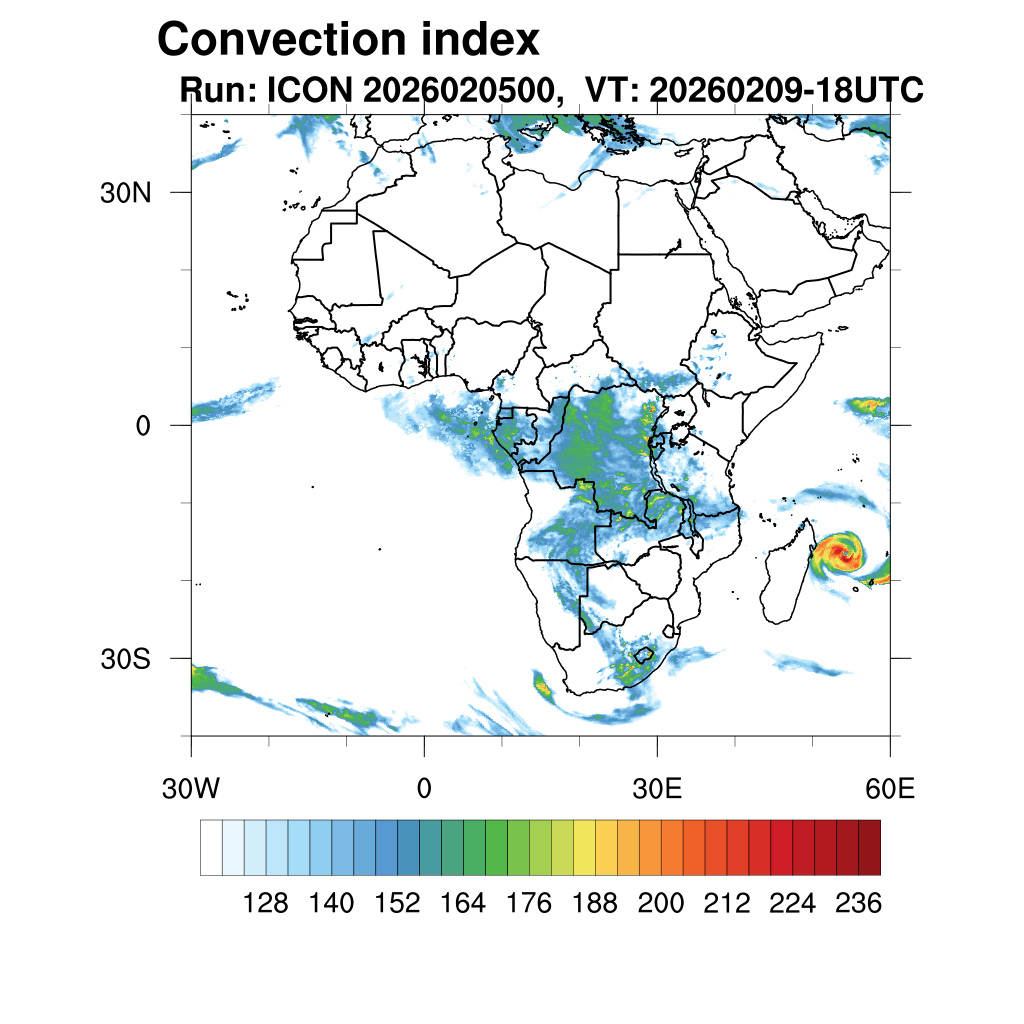 Convection index
Run: ICON 2026020500, VT: 20260209-18UTC

30N
0
30S

30W
0
30E
60E

128 140 152 164 176 188 200 212 224 236